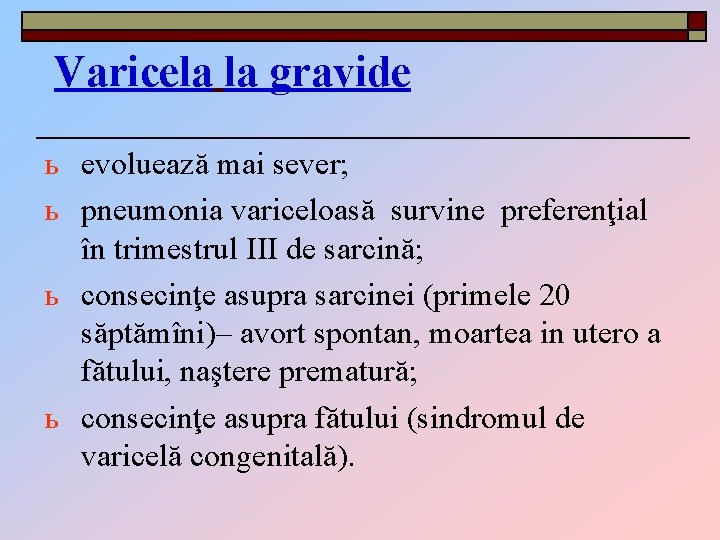 Varicela la gravide

ь evoluează mai sever;

ь pneumonia variceloasă survine preferenţial în trimestrul III de sarcină;

ь consecinţe asupra sarcinei (primele 20 săptămîni)– avort spontan, moartea in utero a fătului, naştere prematură;

ь consecinţe asupra fătului (sindromul de varicelă congenitală).